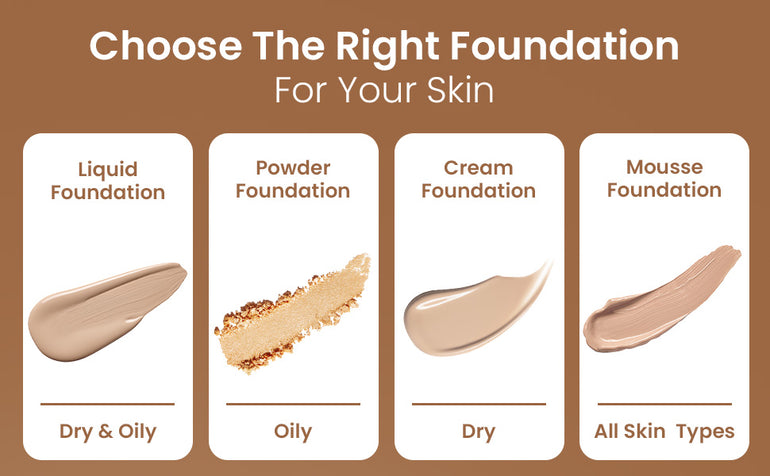 Choose The Right Foundation
For Your Skin

Liquid Foundation

Dry & Oily

Powder Foundation

Oily

Cream Foundation

Dry

Mousse Foundation

All Skin Types